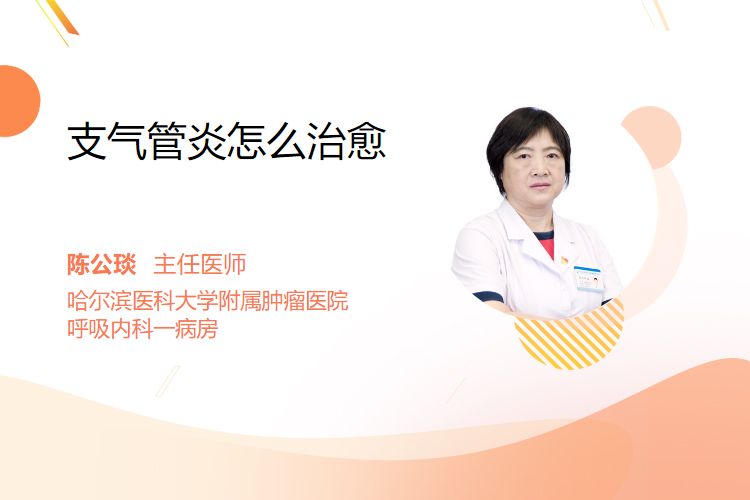 支气管炎怎么治愈

陈公琰 主任医师

哈尔滨医科大学附属肿瘤医院
呼吸内科一病房